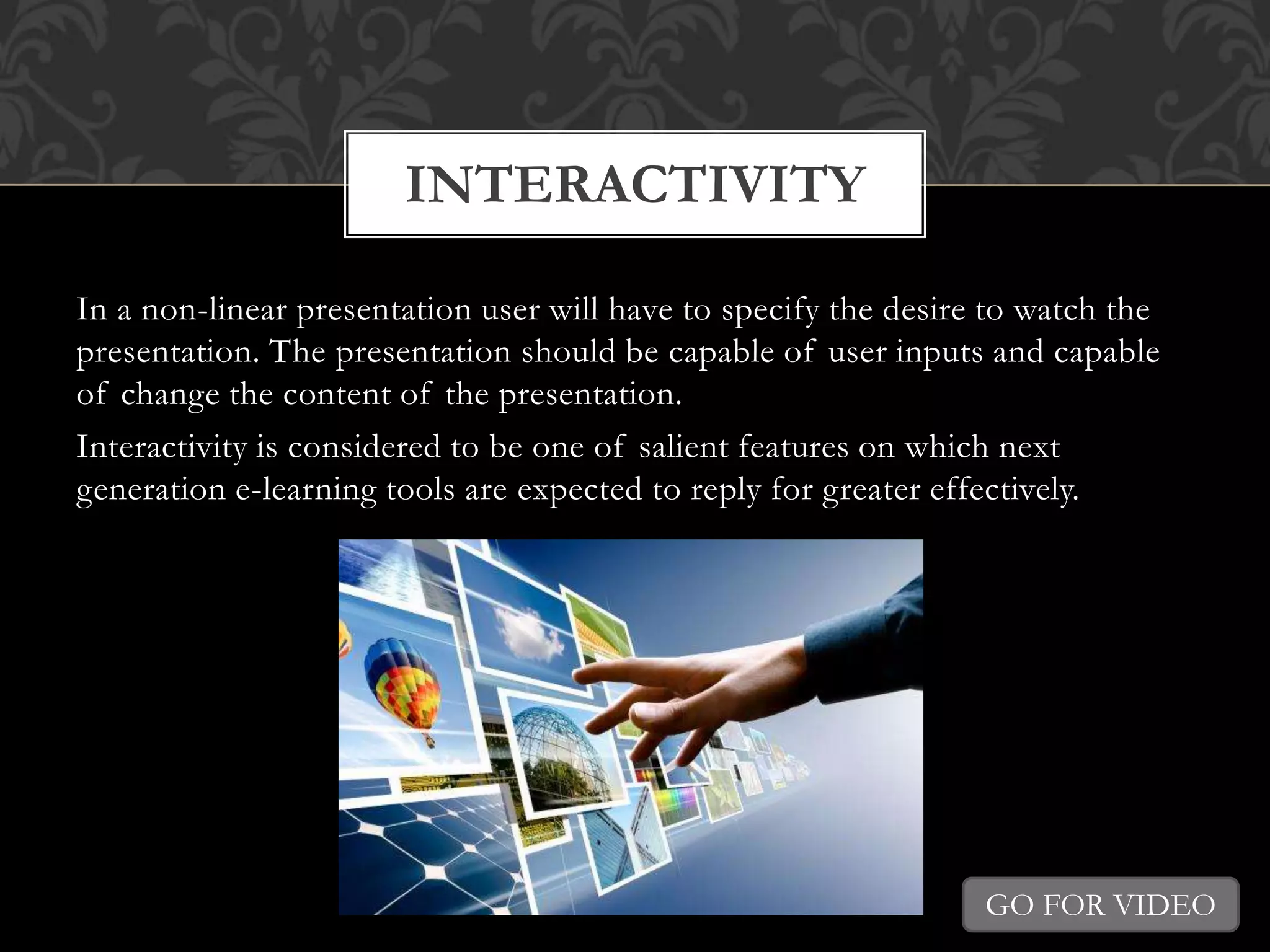 INTERACTIVITY

In a non-linear presentation user will have to specify the desire to watch the presentation. The presentation should be capable of user inputs and capable of change the content of the presentation.

Interactivity is considered to be one of salient features on which next generation e-learning tools are expected to reply for greater effectively.

GO FOR VIDEO